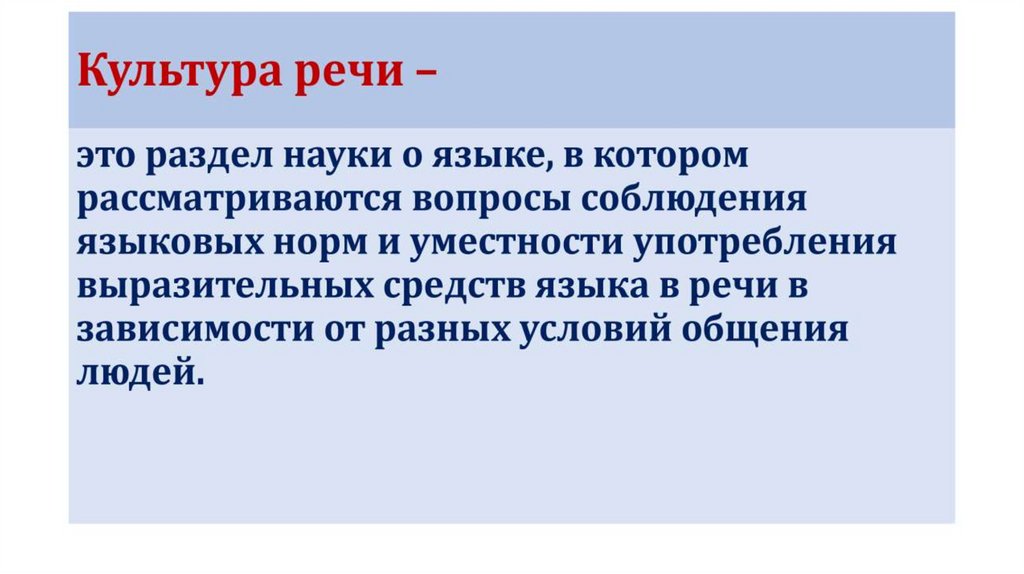 Культура речи –

это раздел науки о языке, в котором рассматриваются вопросы соблюдения языковых норм и уместности употребления выразительных средств языка в речи в зависимости от разных условий общения людей.